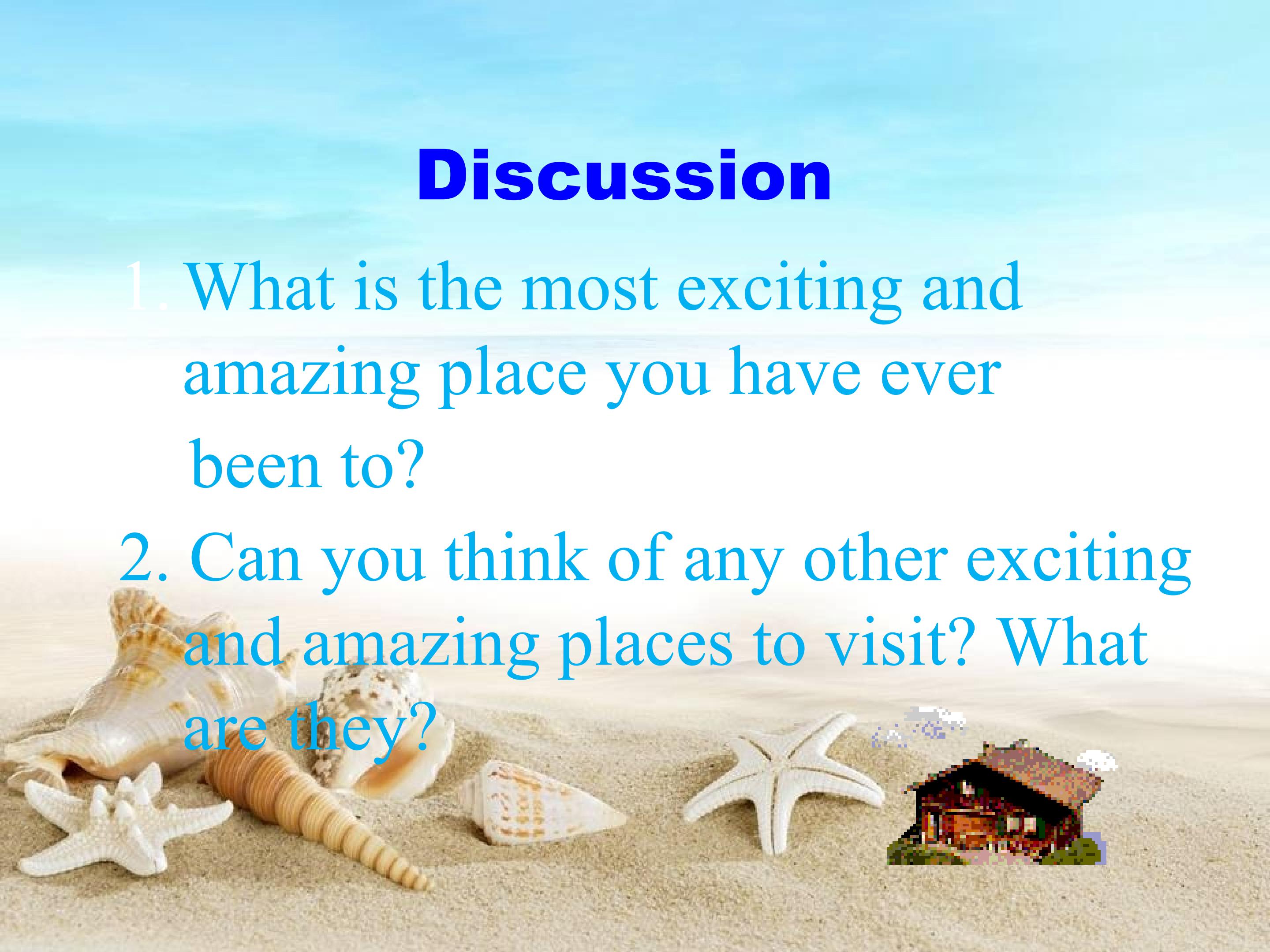 Discussion

1. What is the most exciting and amazing place you have ever been to?

2. Can you think of any other exciting and amazing places to visit? What are they?